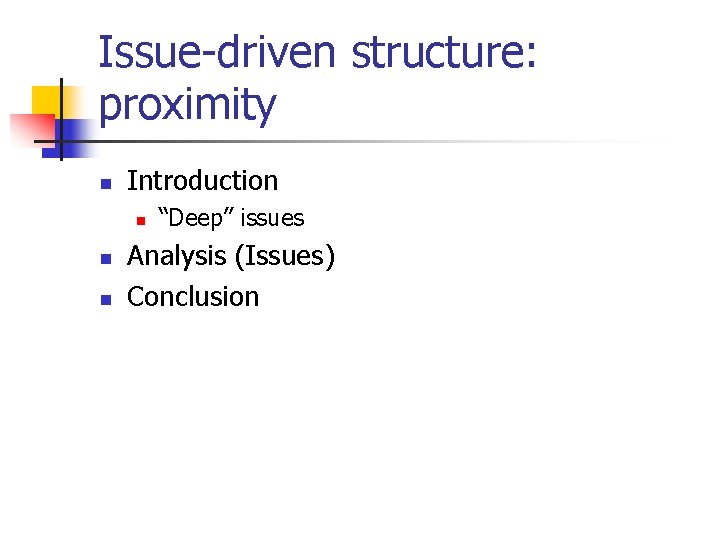 Issue-driven structure: proximity

- Introduction
  - “Deep” issues
- Analysis (Issues)
- Conclusion